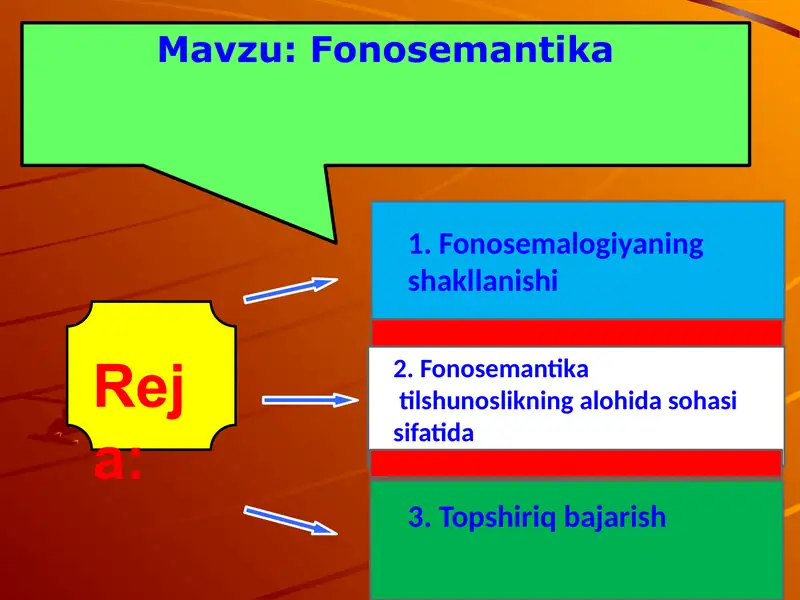 Mavzu: Fonosemantika

Reja:

1. Fonosemalogiyaning shakllanishi

2. Fonosemantika tilshunoslikning alohida sohasi sifatida

3. Topshiriq bajarish